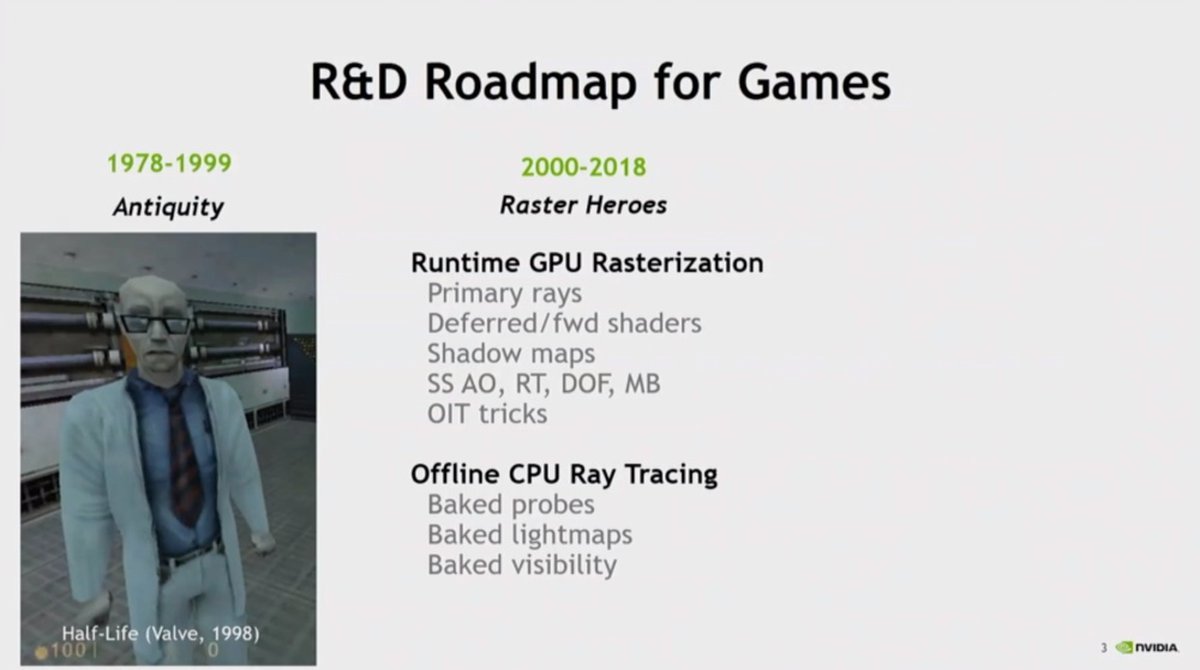 R&D Roadmap for Games

1978-1999

Antiquity

Half-Life (Valve, 1998)

100 0

2000-2018

Raster Heroes

Runtime GPU Rasterization
Primary rays
Deferred/fwd shaders
Shadow maps
SS AO, RT, DOF, MB
OIT tricks

Offline CPU Ray Tracing
Baked probes
Baked lightmaps
Baked visibility

3 NVIDIA